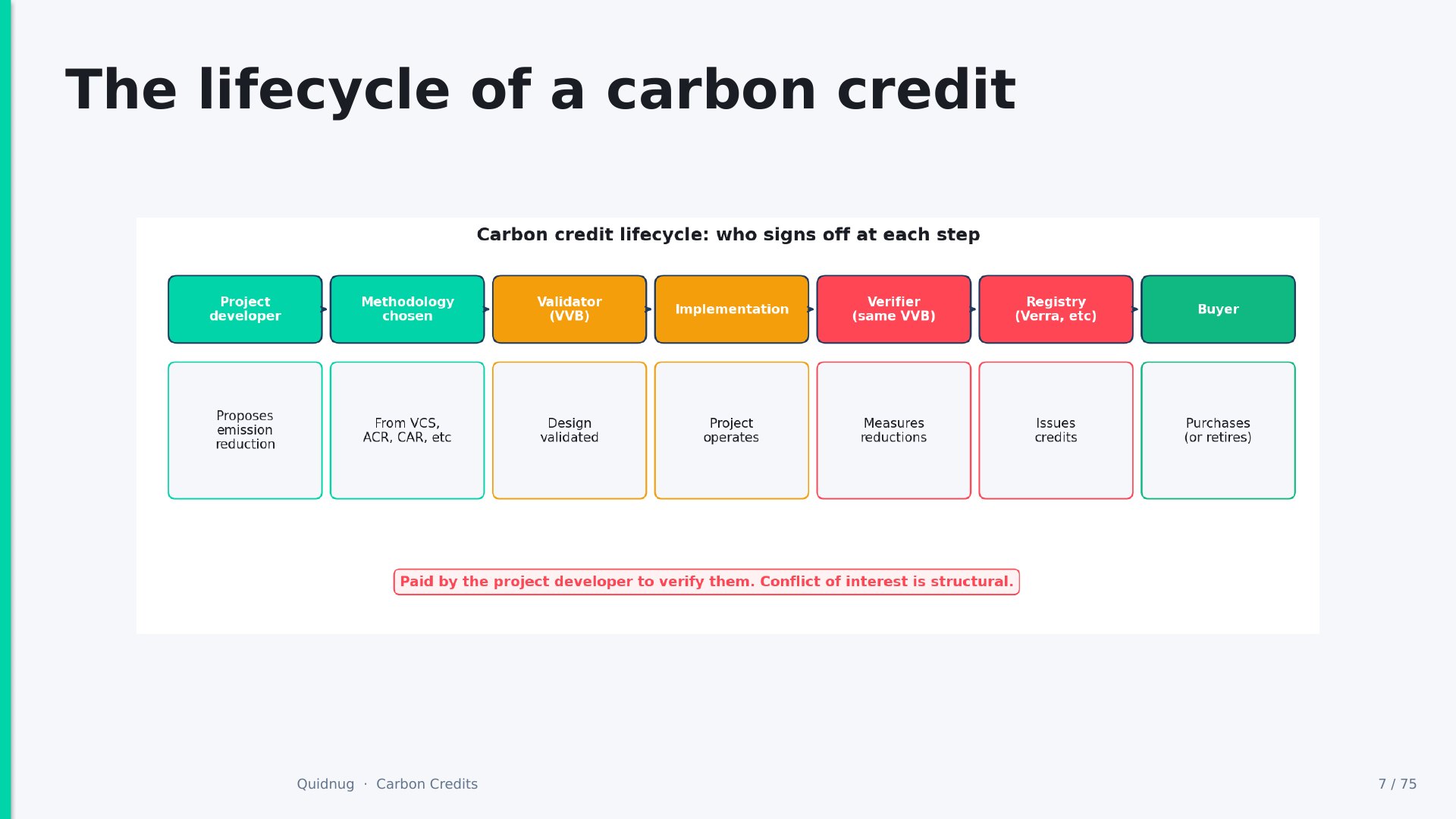 The lifecycle of a carbon credit

Carbon credit lifecycle: who signs off at each step

Project developer

Methodology chosen

Validator (VVB)

Implementation

Verifier (same VVB)

Registry (Verra, etc)

Buyer

Proposes emission reduction

From VCS, ACR, CAR, etc

Design validated

Project operates

Measures reductions

Issues credits

Purchases (or retires)

Paid by the project developer to verify them. Conflict of interest is structural.

Quidnug · Carbon Credits

7 / 75